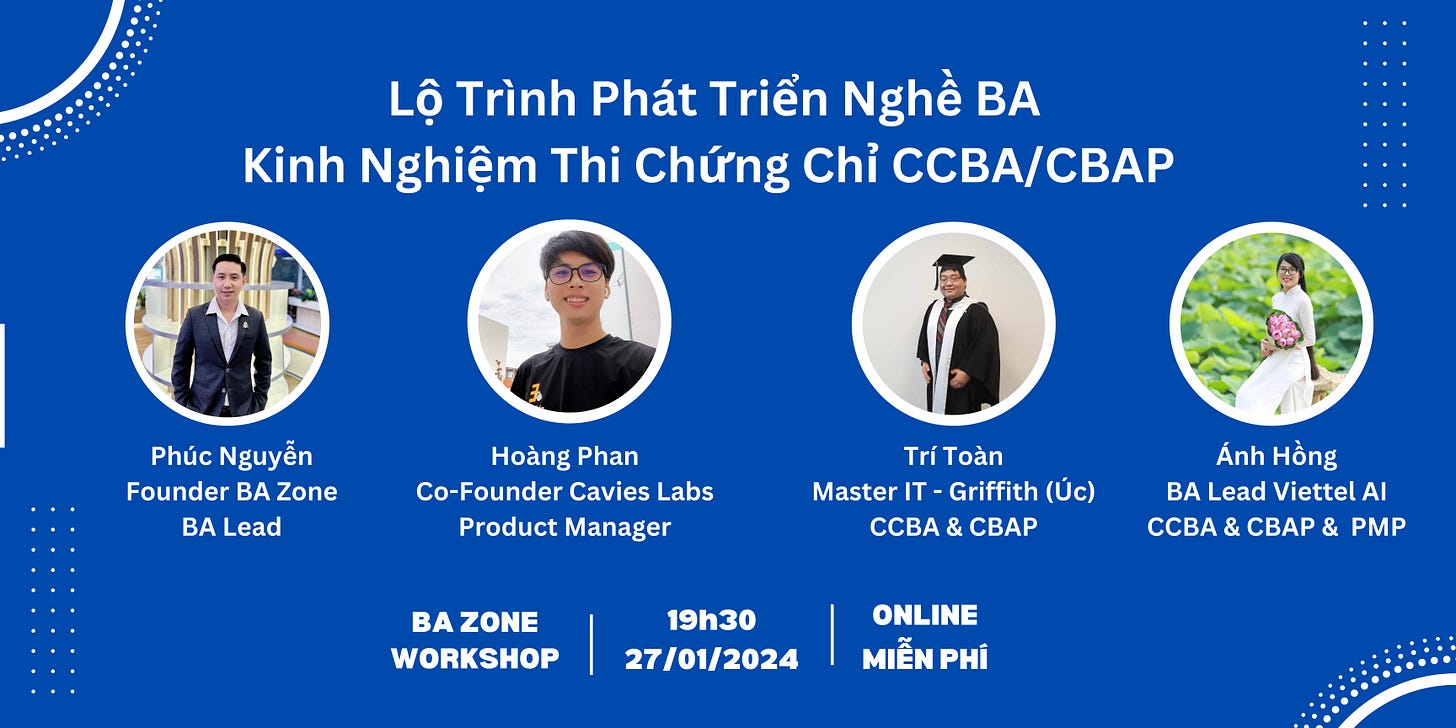 Lộ Trình Phát Triển Nghề BA
Kinh Nghiệm Thi Chứng Chỉ CCBA/CBAP

Phúc Nguyễn
Founder BA Zone
BA Lead

Hoàng Phan
Co-Founder Cavies Labs
Product Manager

Trí Toàn
Master IT - Griffith (Úc)
CCBA & CBAP

Ánh Hồng
BA Lead Viettel AI
CCBA & CBAP & PMP

BA ZONE
WORKSHOP

19h30
27/01/2024

ONLINE
MIỄN PHÍ